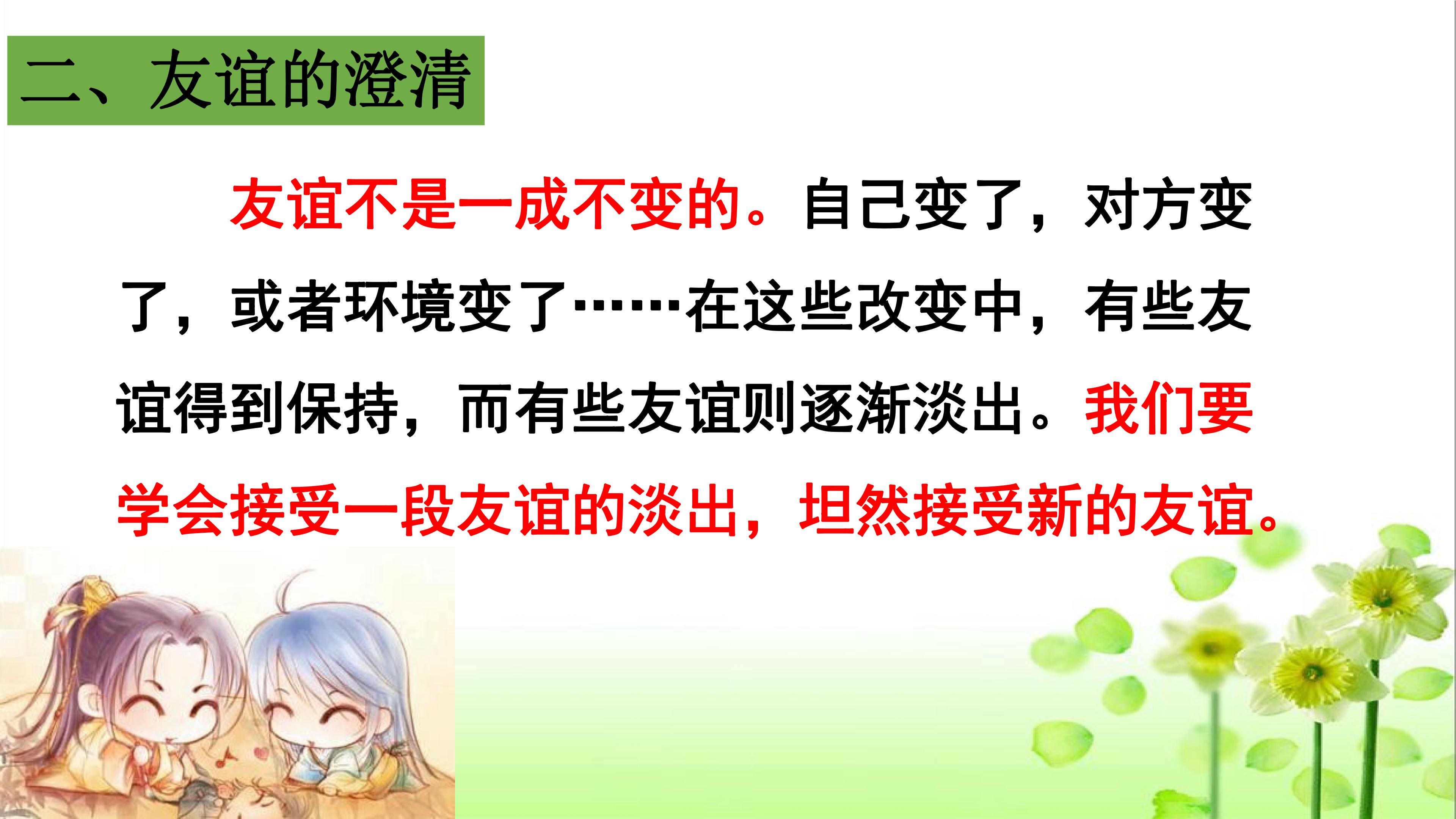 二、友谊的澄清

友谊不是一成不变的。自己变了，对方变了，或者环境变了……在这些改变中，有些友谊得到保持，而有些友谊则逐渐淡出。我们要学会接受一段友谊的淡出，坦然接受新的友谊。